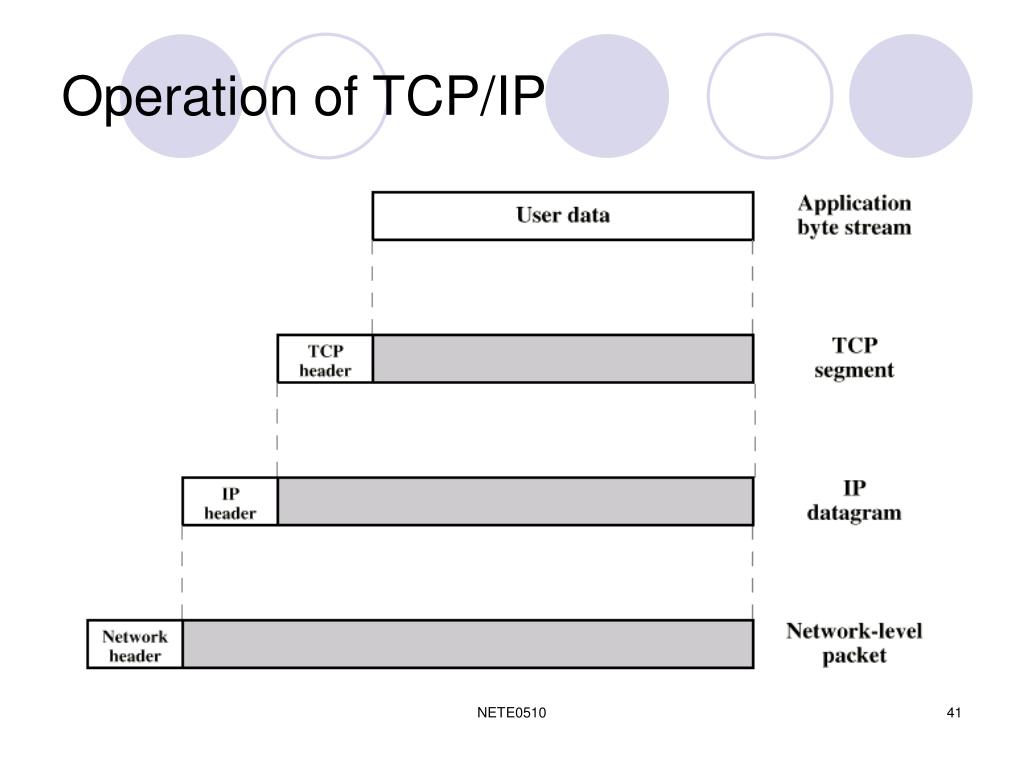 Operation of TCP/IP

User data

Application byte stream

TCP header

TCP segment

IP header

IP datagram

Network header

Network-level packet

NETE0510

41